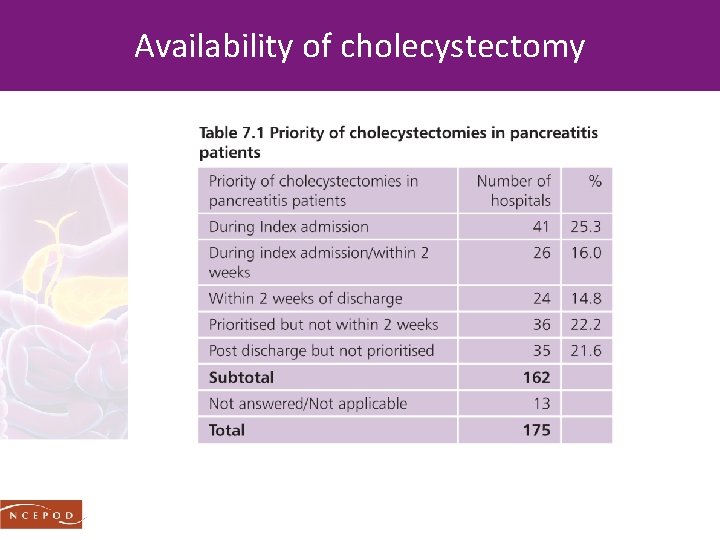 Availability of cholecystectomy

Table 7.1 Priority of cholecystectomies in pancreatitis patients

| Priority of cholecystectomies in pancreatitis patients | Number of hospitals | % |
|---|---|---|
| During Index admission | 41 | 25.3 |
| During index admission/within 2 weeks | 26 | 16.0 |
| Within 2 weeks of discharge | 24 | 14.8 |
| Prioritised but not within 2 weeks | 36 | 22.2 |
| Post discharge but not prioritised | 35 | 21.6 |
| **Subtotal** | **162** | |
| Not answered/Not applicable | 13 | |
| **Total** | **175** | |

NCEPOD